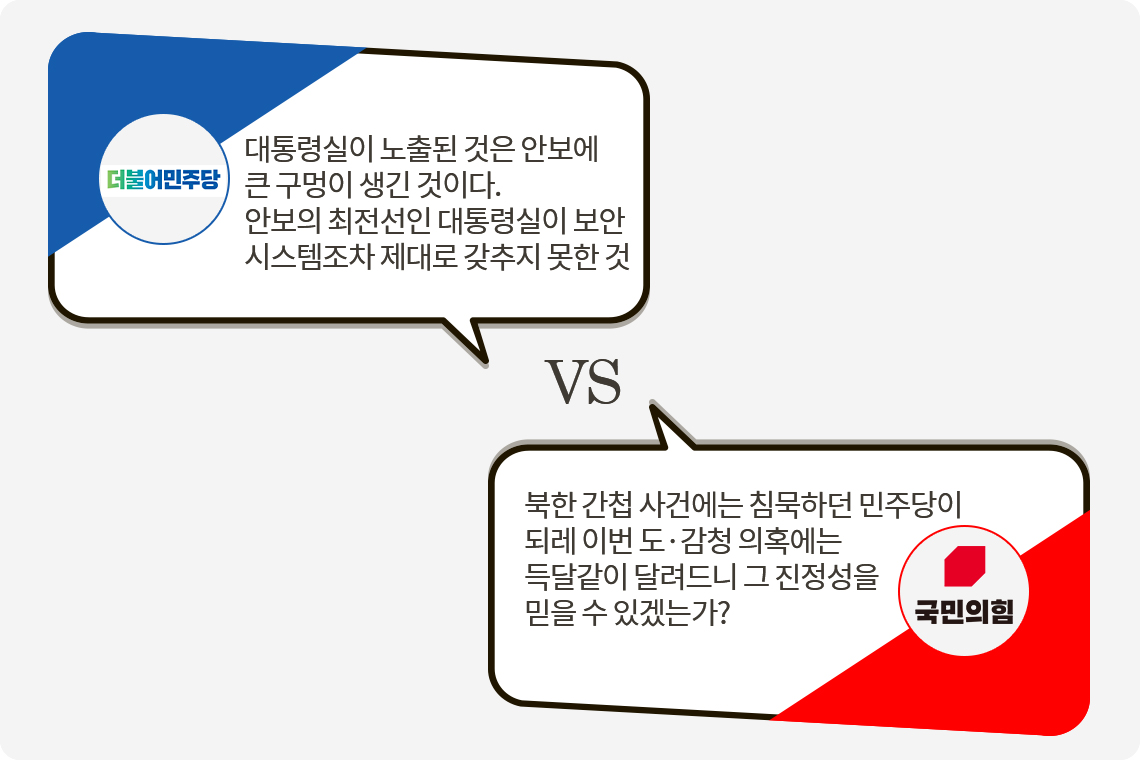 더불어민주당

대통령실이 노출된 것은 안보에 큰 구멍이 생긴 것이다. 안보의 최전선인 대통령실이 보안 시스템조차 제대로 갖추지 못한 것

VS

북한 간첩 사건에는 침묵하던 민주당이 되레 이번 도·감청 의혹에는 득달같이 달려드니 그 진정성을 믿을 수 있겠는가?

국민의힘